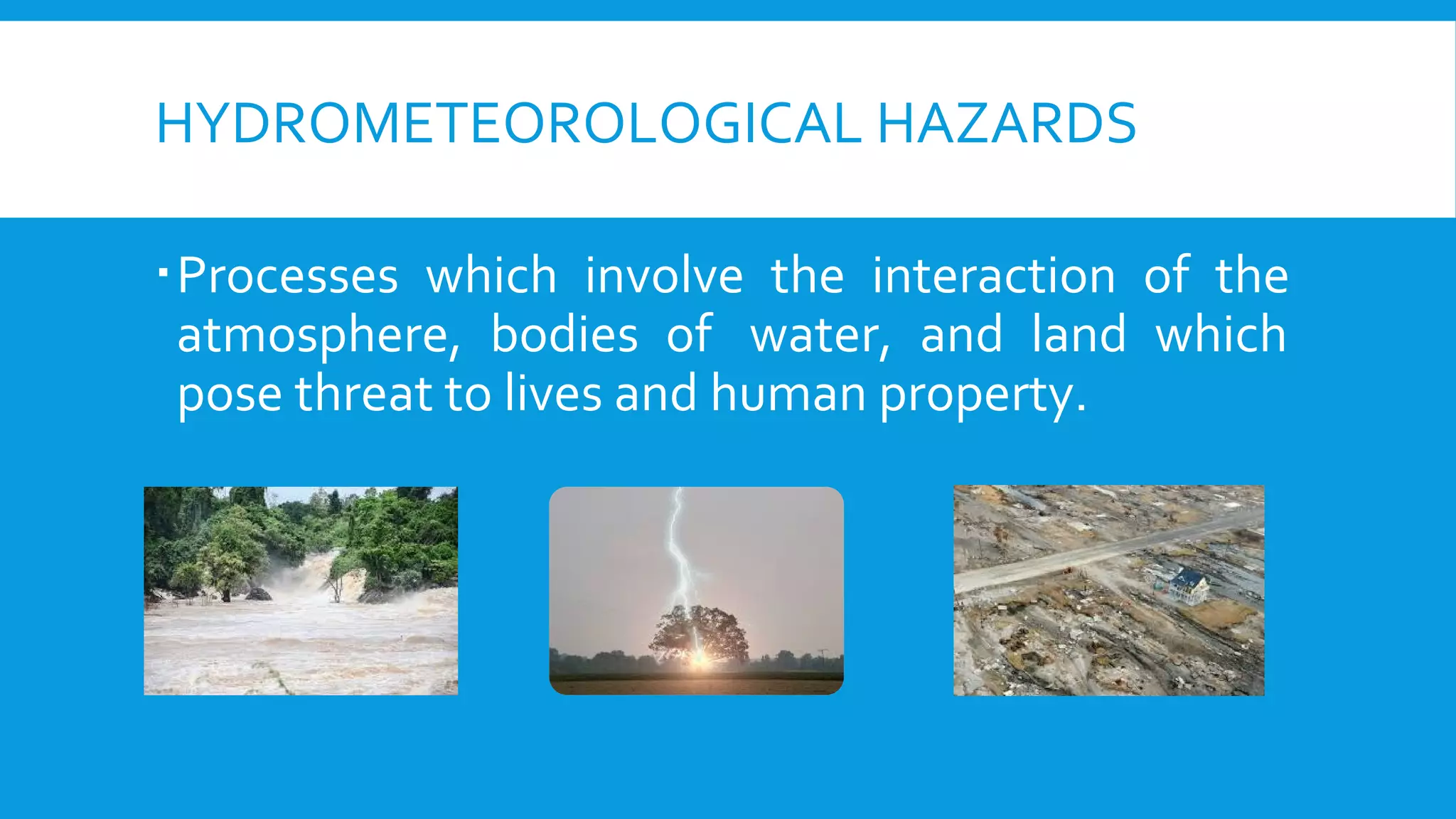 HYDROMETEOROLOGICAL HAZARDS

▪ Processes which involve the interaction of the atmosphere, bodies of water, and land which pose threat to lives and human property.